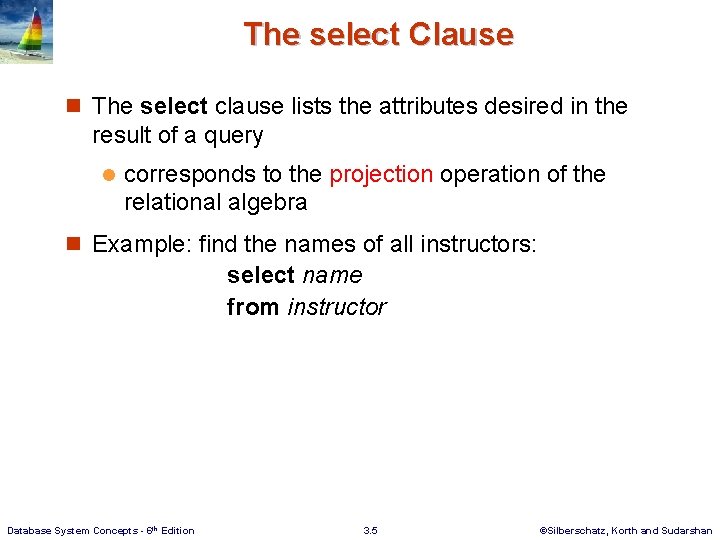 The select Clause

The select clause lists the attributes desired in the result of a query

corresponds to the projection operation of the relational algebra

Example: find the names of all instructors:

select name
from instructor

Database System Concepts - 6th Edition

3.5

©Silberschatz, Korth and Sudarshan